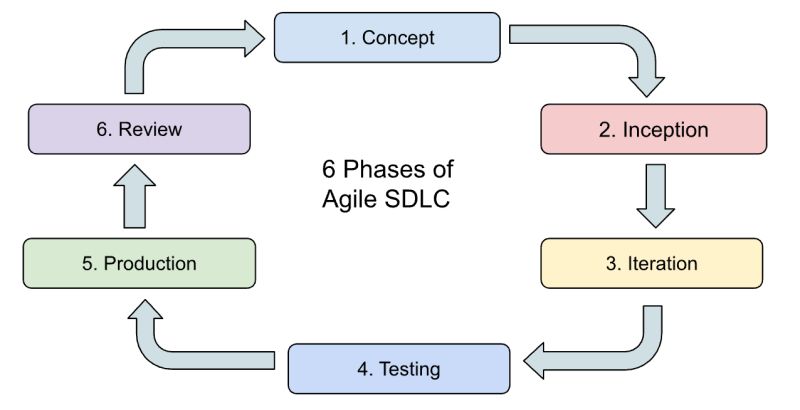 1. Concept

2. Inception

3. Iteration

4. Testing

5. Production

6. Review

6 Phases of Agile SDLC